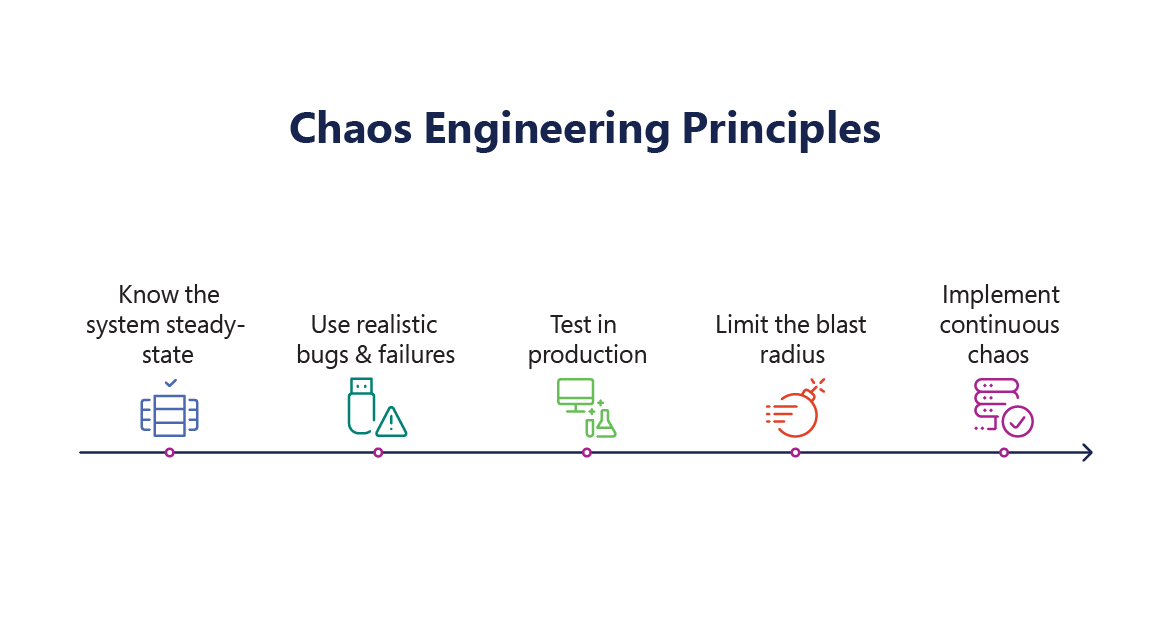 Chaos Engineering Principles

Know the system steady-state

Use realistic bugs & failures

Test in production

Limit the blast radius

Implement continuous chaos